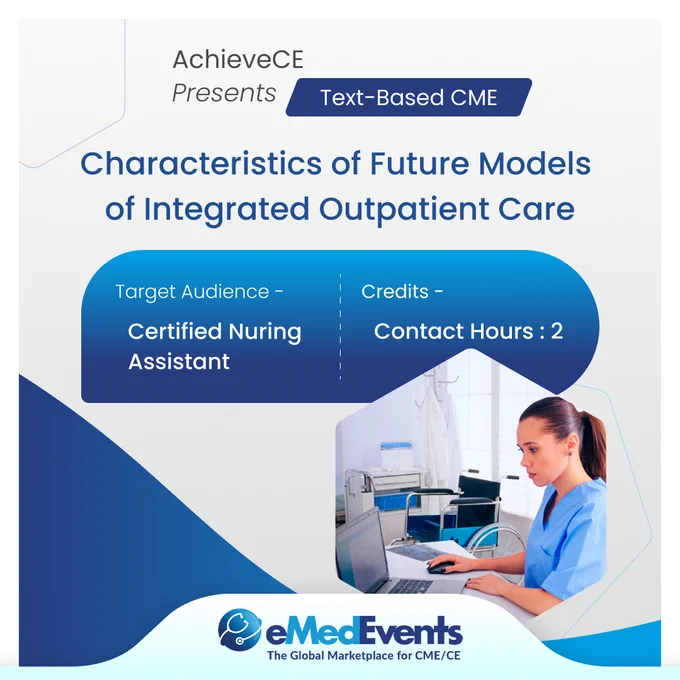 AchieveCE
Presents

Text-Based CME

Characteristics of Future Models of Integrated Outpatient Care

Target Audience -
Certified Nuring Assistant

Credits -
Contact Hours : 2

eMedEvents
The Global Marketplace for CME/CE